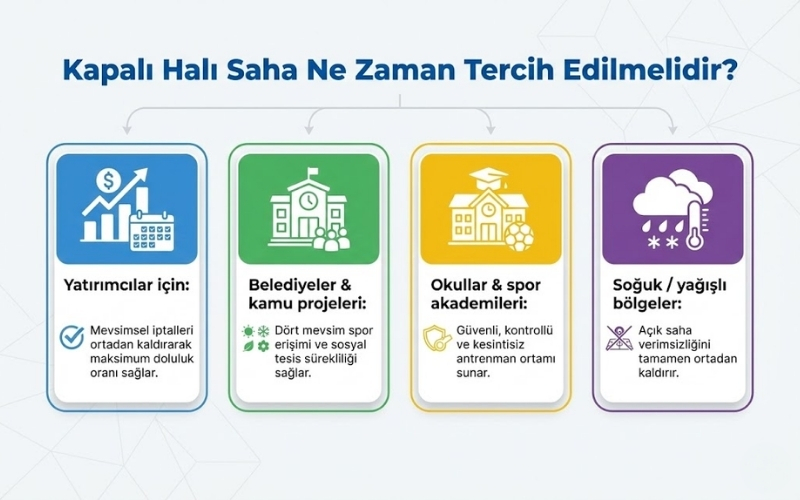 Kapalı Halı Saha Ne Zaman Tercih Edilmelidir?

Yatırımcılar için:

Mevsimsel iptalleri ortadan kaldırarak maksimum doluluk oranı sağlar.

Belediyeler & kamu projeleri:

Dört mevsim spor erişimi ve sosyal tesis sürekliliği sağlar.

Okullar & spor akademileri:

Güvenli, kontrollü ve kesintisiz antrenman ortamı sunar.

Soğuk / yağışlı bölgeler:

Açık saha verimsizliğini tamamen ortadan kaldırır.